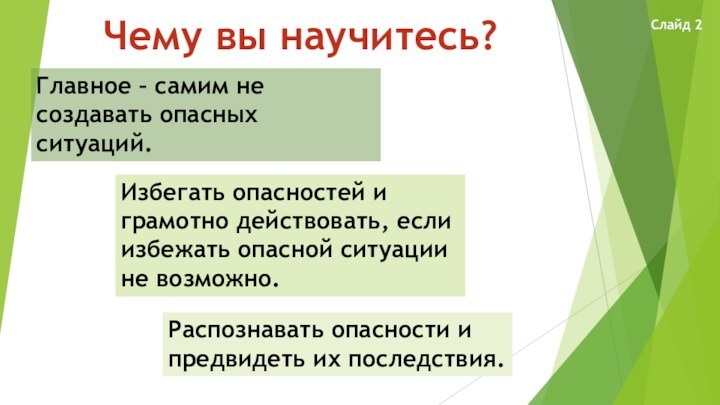 Чему вы научитесь?

Слайд 2

Главное – самим не создавать опасных ситуаций.

Избегать опасностей и грамотно действовать, если избежать опасной ситуации не возможно.

Распознавать опасности и предвидеть их последствия.